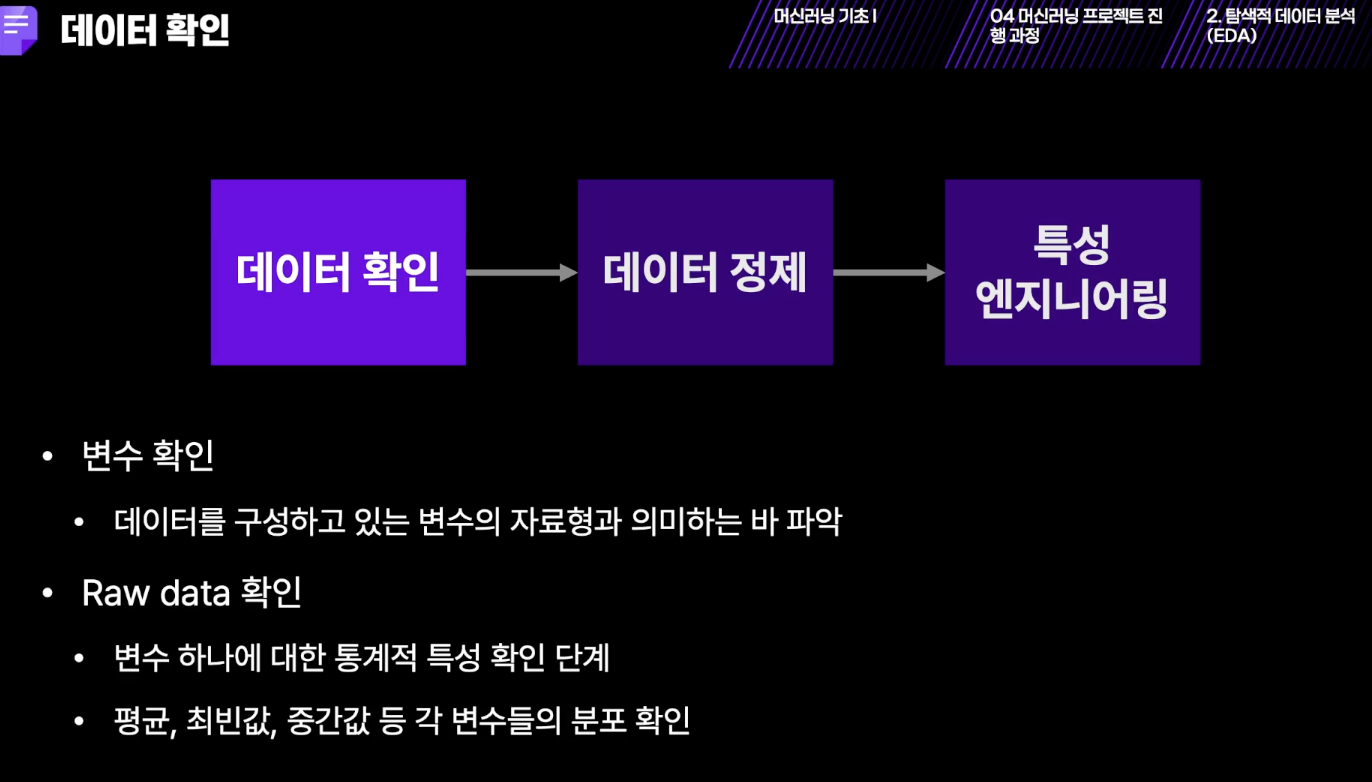 데이터 확인

머신러닝 기초 I

04 머신러닝 프로젝트 진행 과정

2. 탐색적 데이터 분석 (EDA)

데이터 확인

데이터 정제

특성 엔지니어링

• 변수 확인
  • 데이터를 구성하고 있는 변수의 자료형과 의미하는 바 파악
• Raw data 확인
  • 변수 하나에 대한 통계적 특성 확인 단계
  • 평균, 최빈값, 중간값 등 각 변수들의 분포 확인